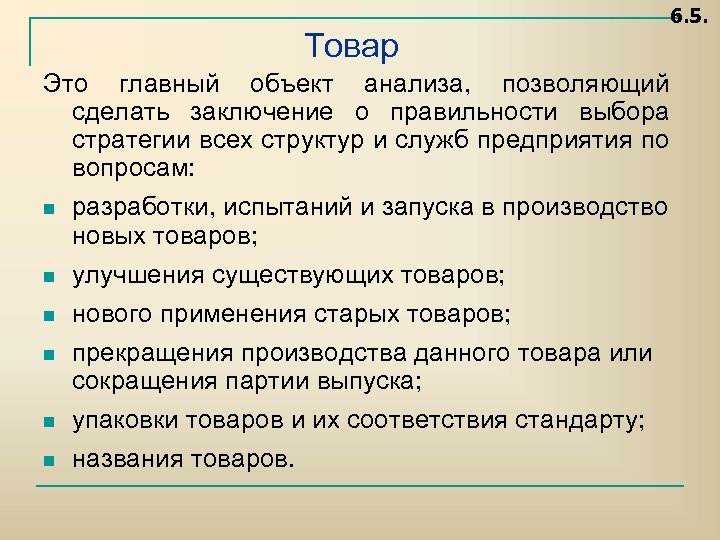 6.5.

Товар

Это главный объект анализа, позволяющий сделать заключение о правильности выбора стратегии всех структур и служб предприятия по вопросам:

- разработки, испытаний и запуска в производство новых товаров;
- улучшения существующих товаров;
- нового применения старых товаров;
- прекращения производства данного товара или сокращения партии выпуска;
- упаковки товаров и их соответствия стандарту;
- названия товаров.